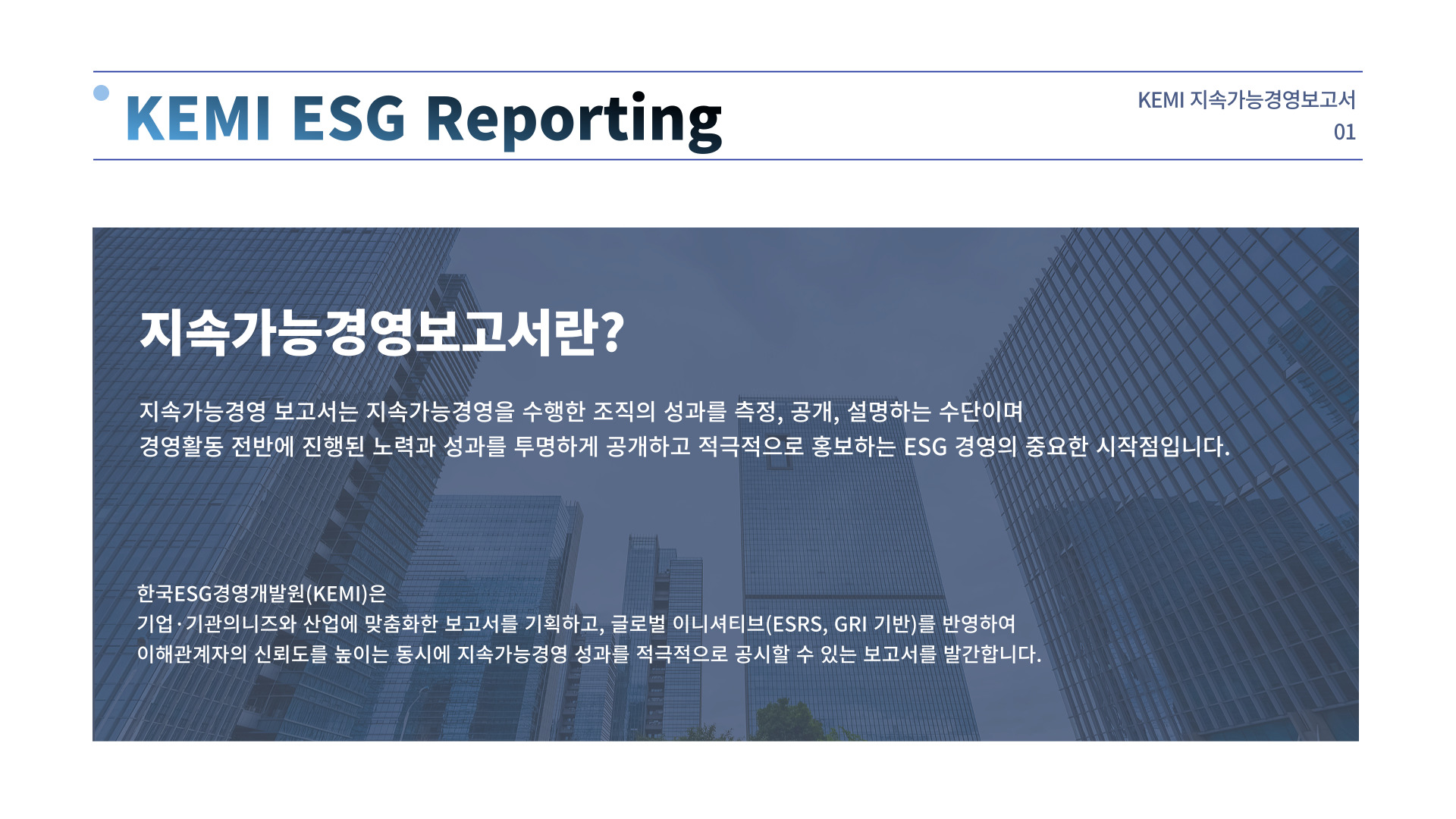 KEMI ESG Reporting

KEMI 지속가능경영보고서
01

지속가능경영보고서란?

지속가능경영 보고서는 지속가능경영을 수행한 조직의 성과를 측정, 공개, 설명하는 수단이며
경영활동 전반에 진행된 노력과 성과를 투명하게 공개하고 적극적으로 홍보하는 ESG 경영의 중요한 시작점입니다.

한국ESG경영개발원(KEMI)은
기업·기관의니즈와 산업에 맞춤화한 보고서를 기획하고, 글로벌 이니셔티브(ESRS, GRI 기반)를 반영하여
이해관계자의 신뢰도를 높이는 동시에 지속가능경영 성과를 적극적으로 공시할 수 있는 보고서를 발간합니다.